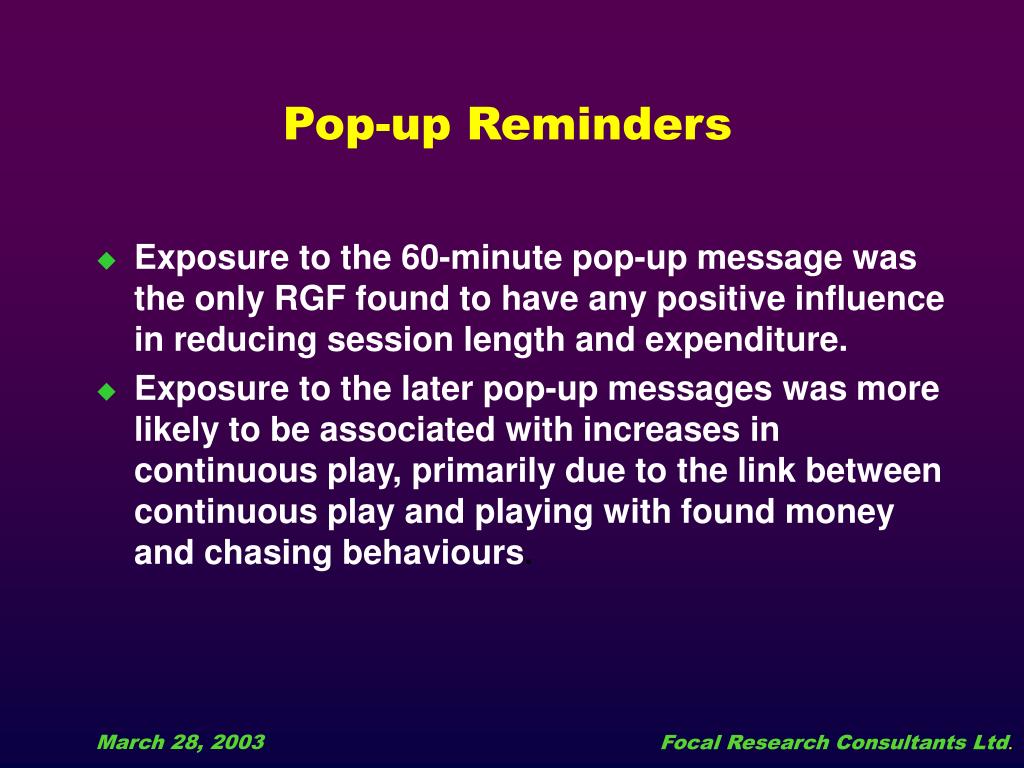 Pop-up Reminders

Exposure to the 60-minute pop-up message was the only RGF found to have any positive influence in reducing session length and expenditure.

Exposure to the later pop-up messages was more likely to be associated with increases in continuous play, primarily due to the link between continuous play and playing with found money and chasing behaviours.

March 28, 2003

Focal Research Consultants Ltd.